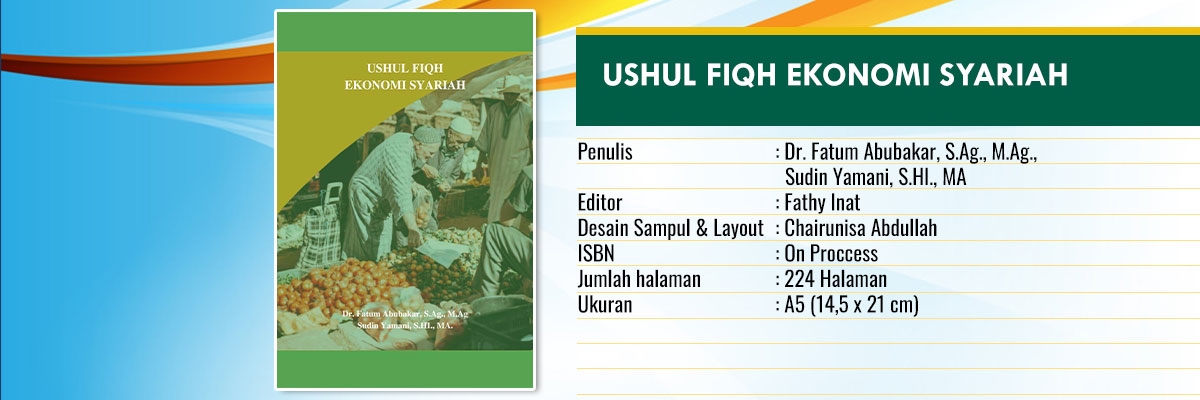 USHUL FIQH
EKONOMI SYARIAH

Dr. Fatum Abubakar, S.Ag., M.Ag
Sudin Yamani, S.HI., MA.

USHUL FIQH EKONOMI SYARIAH

| | |
|---|---|
| Penulis | : Dr. Fatum Abubakar, S.Ag., M.Ag., Sudin Yamani, S.HI., MA |
| Editor | : Fathy Inat |
| Desain Sampul & Layout | : Chairunisa Abdullah |
| ISBN | : On Proccess |
| Jumlah halaman | : 224 Halaman |
| Ukuran | : A5 (14,5 x 21 cm) |